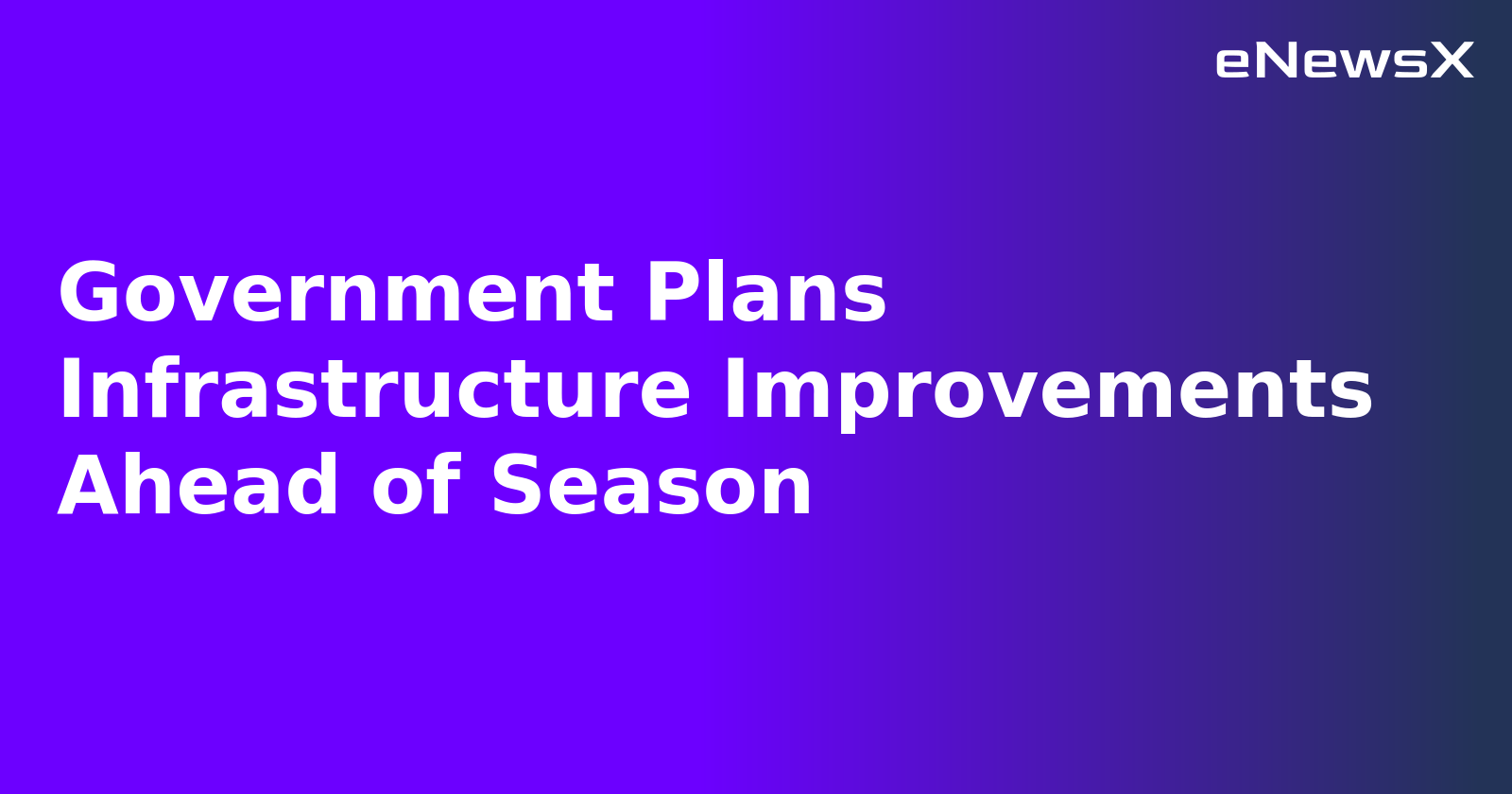 eNewsX

Government Plans Infrastructure Improvements Ahead of Season